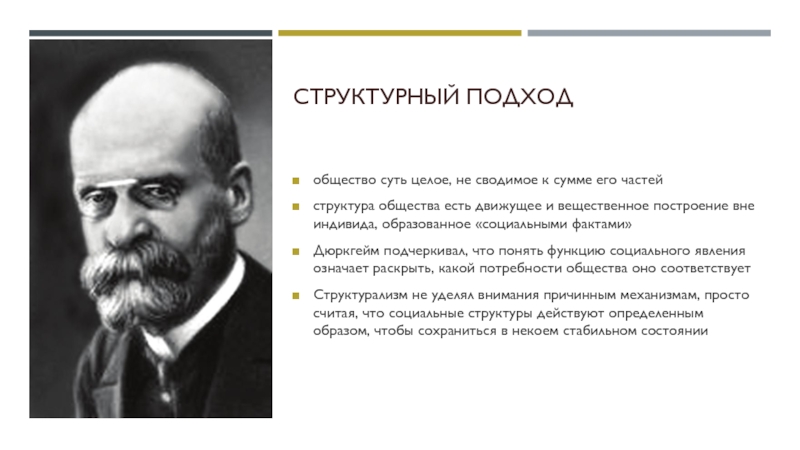 СТРУКТУРНЫЙ ПОДХОД

общество суть целое, не сводимое к сумме его частей

структура общества есть движущее и вещественное построение вне индивида, образованное «социальными фактами»

Дюркгейм подчеркивал, что понять функцию социального явления означает раскрыть, какой потребности общества оно соответствует

Структурализм не уделял внимания причинным механизмам, просто считая, что социальные структуры действуют определенным образом, чтобы сохраниться в некоем стабильном состоянии